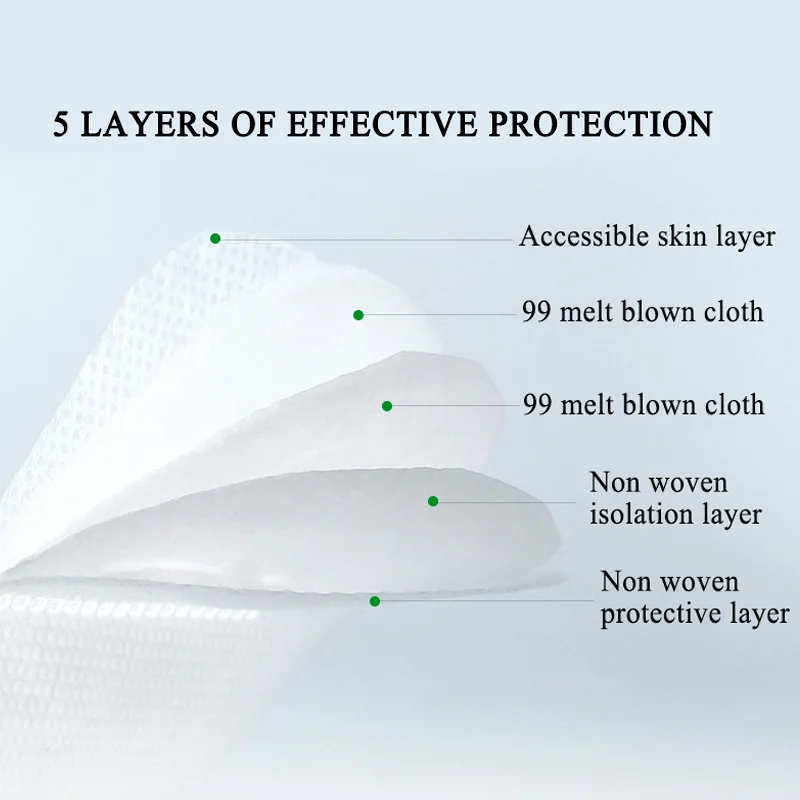 5 LAYERS OF EFFECTIVE PROTECTION

Accessible skin layer

99 melt blown cloth

99 melt blown cloth

Non woven isolation layer

Non woven protective layer